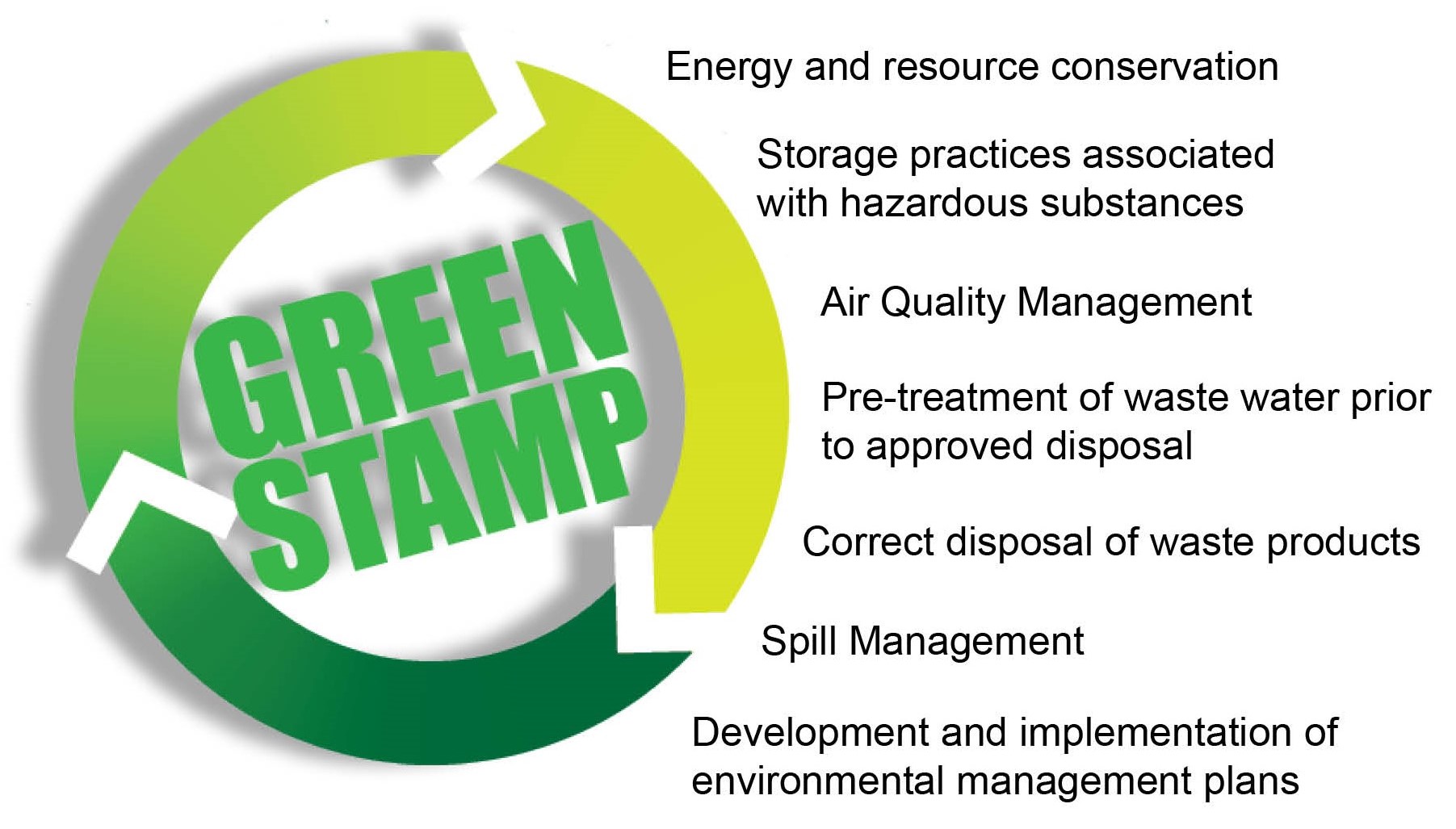 GREEN STAMP

Energy and resource conservation

Storage practices associated with hazardous substances

Air Quality Management

Pre-treatment of waste water prior to approved disposal

Correct disposal of waste products

Spill Management

Development and implementation of environmental management plans